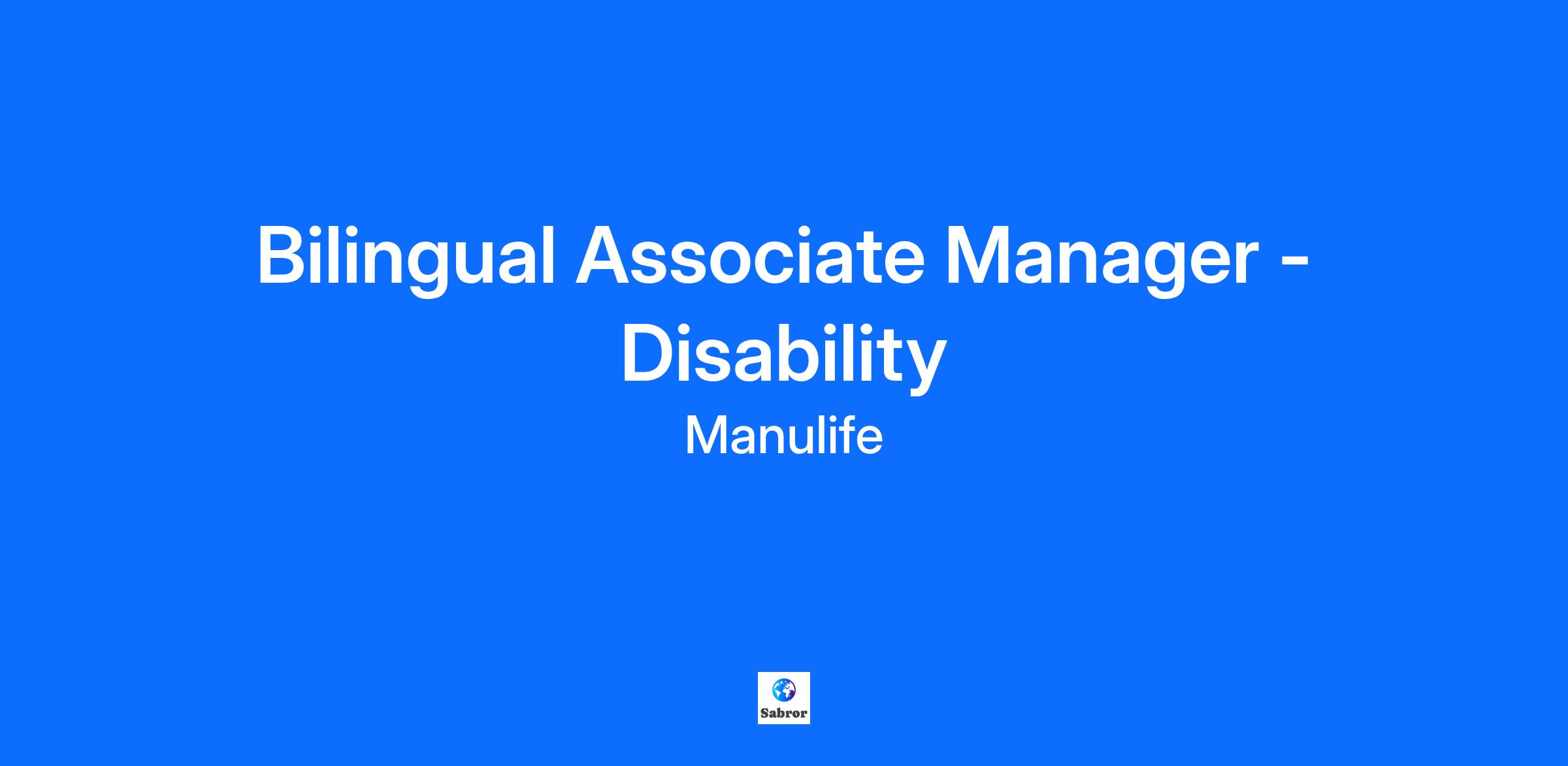 Bilingual Associate Manager - Disability

Manulife

Sabror